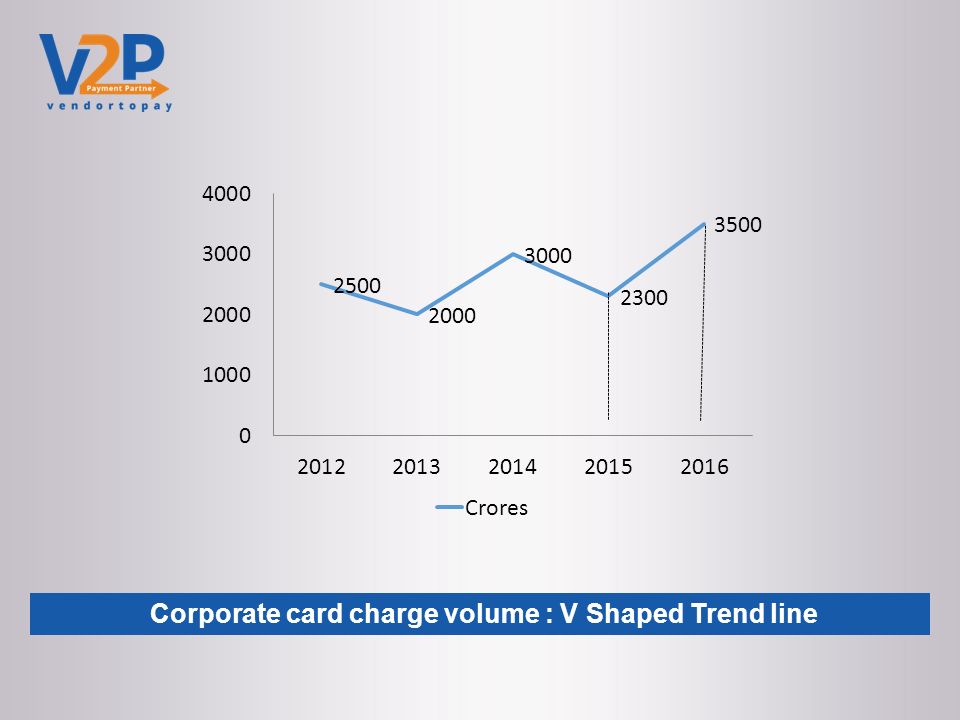 V2P
Payment Partner
vendortopay

4000
3000
2000
1000
0

2500
2000
3000
2300
3500

2012
2013
2014
2015
2016

Crores

Corporate card charge volume : V Shaped Trend line